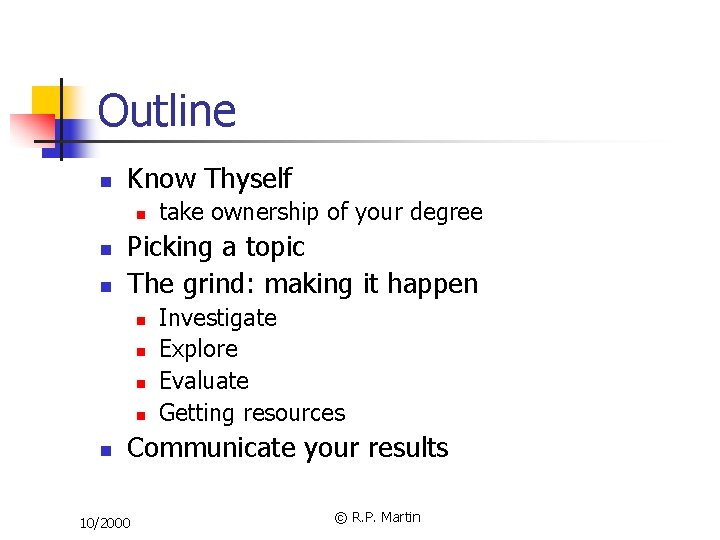 Outline

- Know Thyself
  - take ownership of your degree
- Picking a topic
- The grind: making it happen
  - Investigate
  - Explore
  - Evaluate
  - Getting resources
- Communicate your results

10/2000

© R.P. Martin